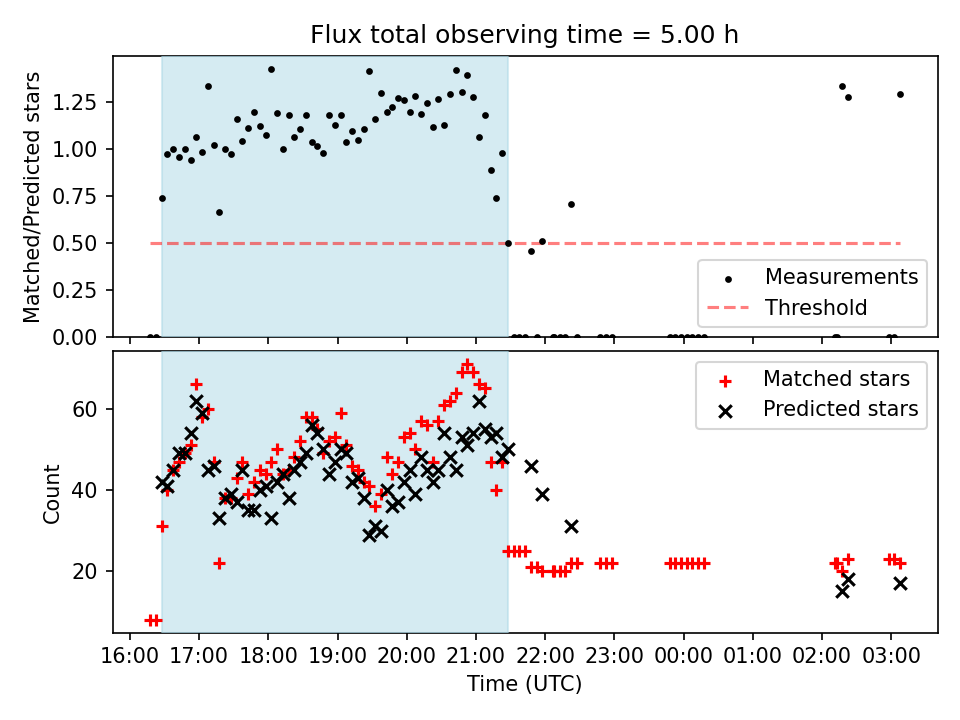 Flux total observing time = 5.00 h

Matched/Predicted stars

1.25
1.00
0.75
0.50
0.25
0.00

Measurements
Threshold

Count

60
40
20

Matched stars
Predicted stars

16:00 17:00 18:00 19:00 20:00 21:00 22:00 23:00 00:00 01:00 02:00 03:00

Time (UTC)